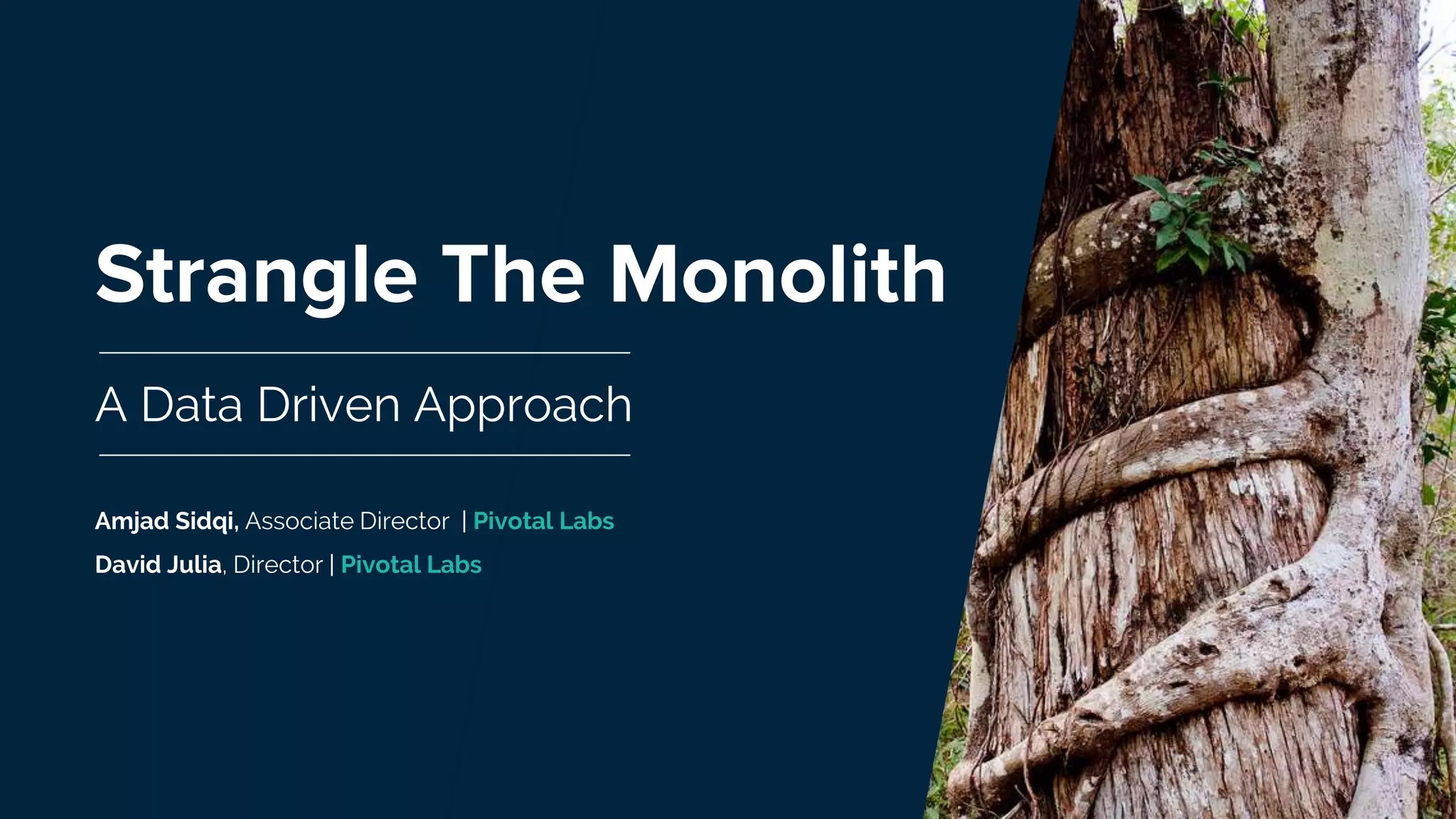 Strangle The Monolith

A Data Driven Approach

Amjad Sidqi, Associate Director | Pivotal Labs
David Julia, Director | Pivotal Labs